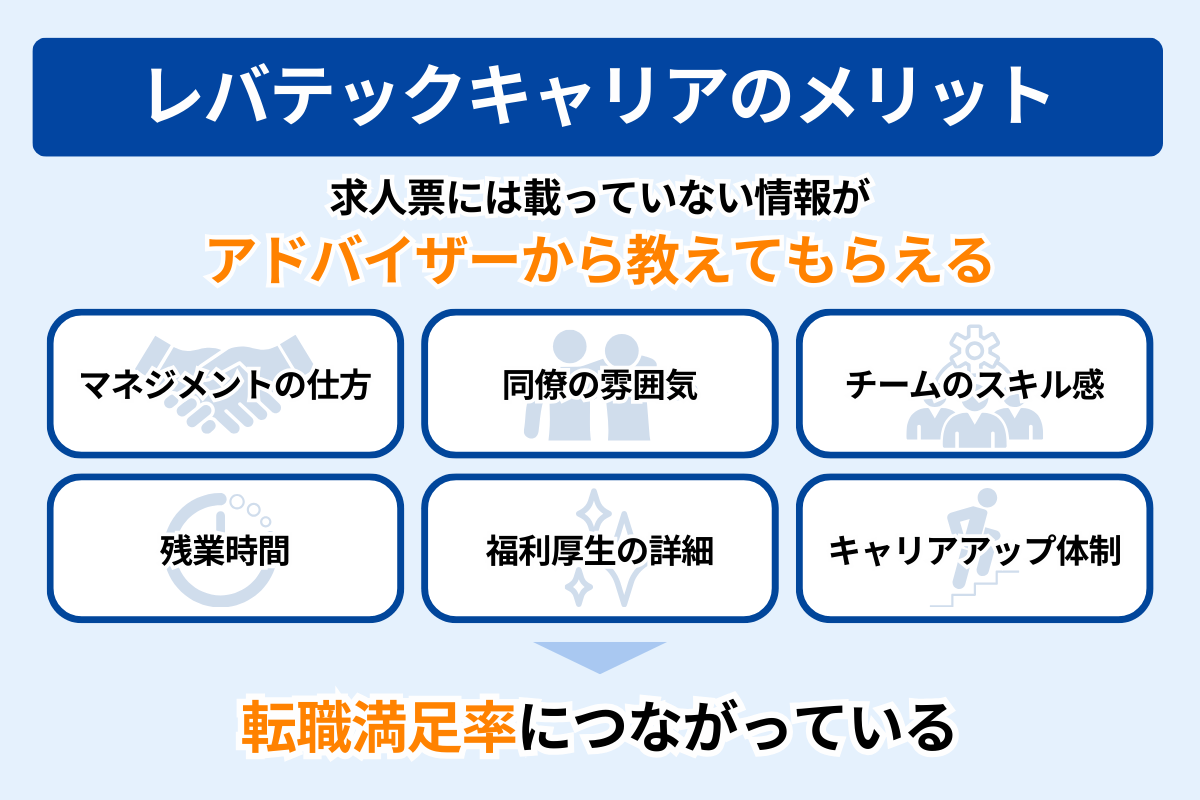 レバテックキャリアのメリット

求人票には載っていない情報が
アドバイザーから教えてもらえる

マネジメントの仕方

同僚の雰囲気

チームのスキル感

残業時間

福利厚生の詳細

キャリアアップ体制

転職満足率につながっている